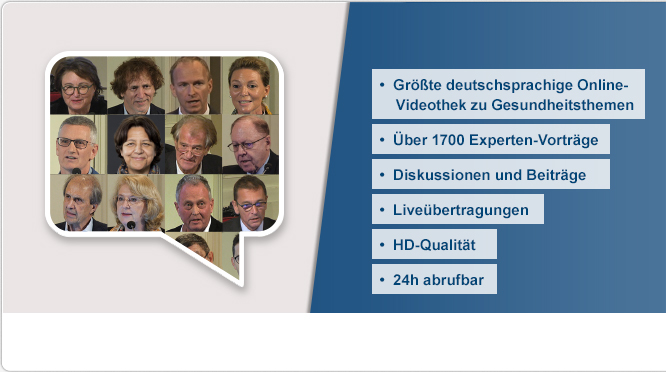 • Größte deutschsprachige Online-Videothek zu Gesundheitsthemen

• Über 1700 Experten-Vorträge

• Diskussionen und Beiträge

• Liveübertragungen

• HD-Qualität

• 24h abrufbar